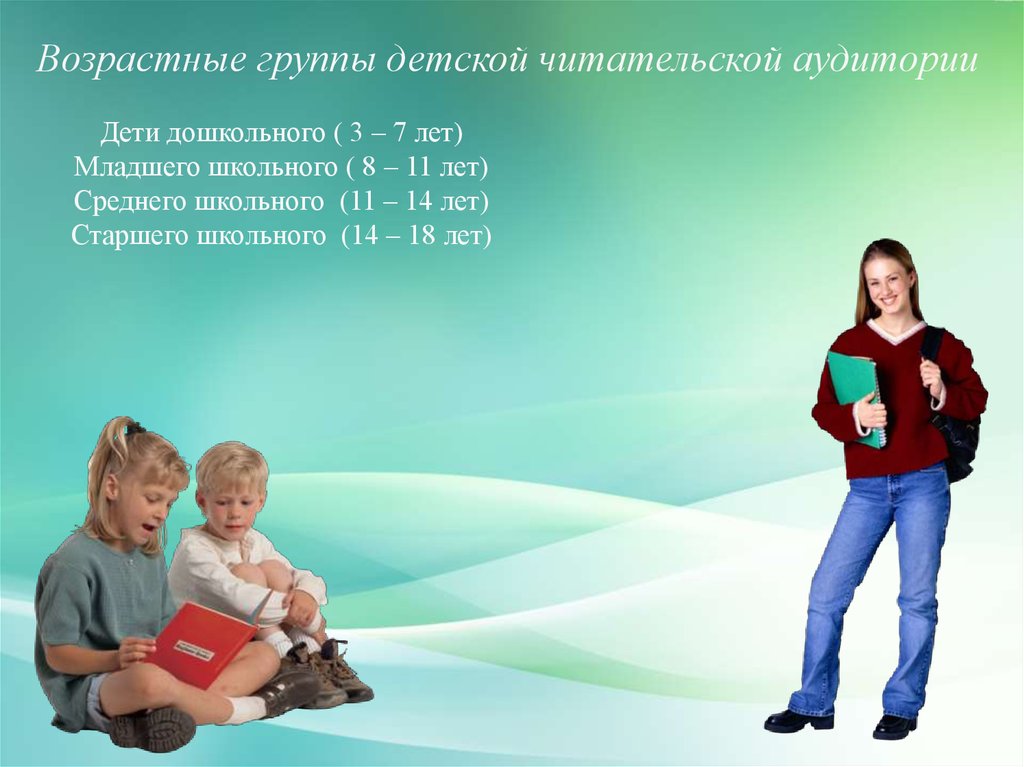 Возрастные группы детской читательской аудитории

Дети дошкольного ( 3 – 7 лет)
Младшего школьного ( 8 – 11 лет)
Среднего школьного (11 – 14 лет)
Старшего школьного (14 – 18 лет)